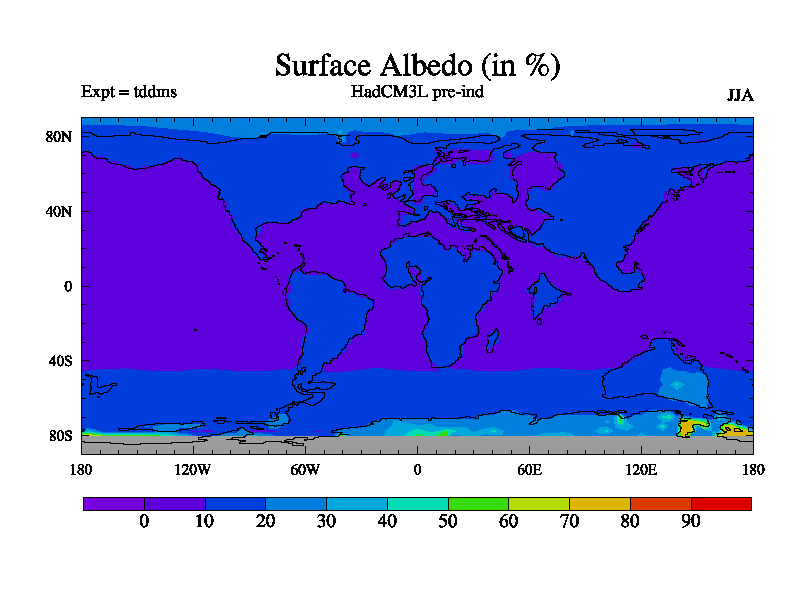 Surface Albedo (in %)

Expt = tddms

HadCM3L pre-ind

JJA

80N
40N
0
40S
80S

180
120W
60W
0
60E
120E
180

0
10
20
30
40
50
60
70
80
90